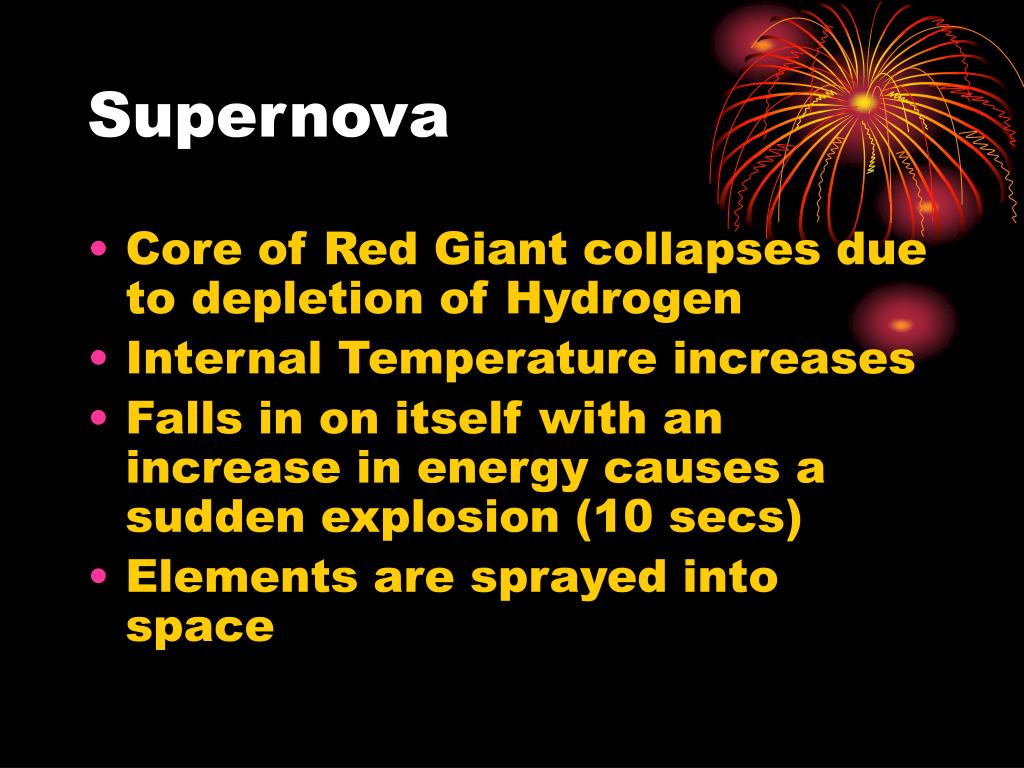 Supernova

• Core of Red Giant collapses due to depletion of Hydrogen
• Internal Temperature increases
• Falls in on itself with an increase in energy causes a sudden explosion (10 secs)
• Elements are sprayed into space